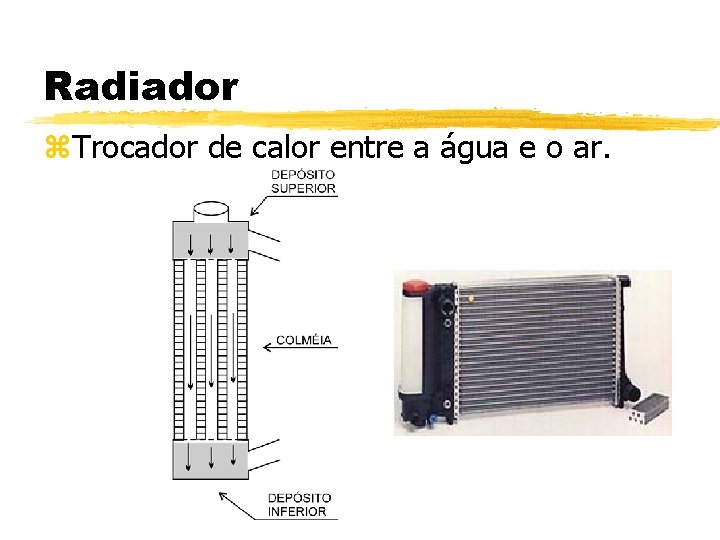 Radiador

⌘Trocador de calor entre a água e o ar.

DEPÓSITO SUPERIOR

COLMÉIA

DEPÓSITO INFERIOR